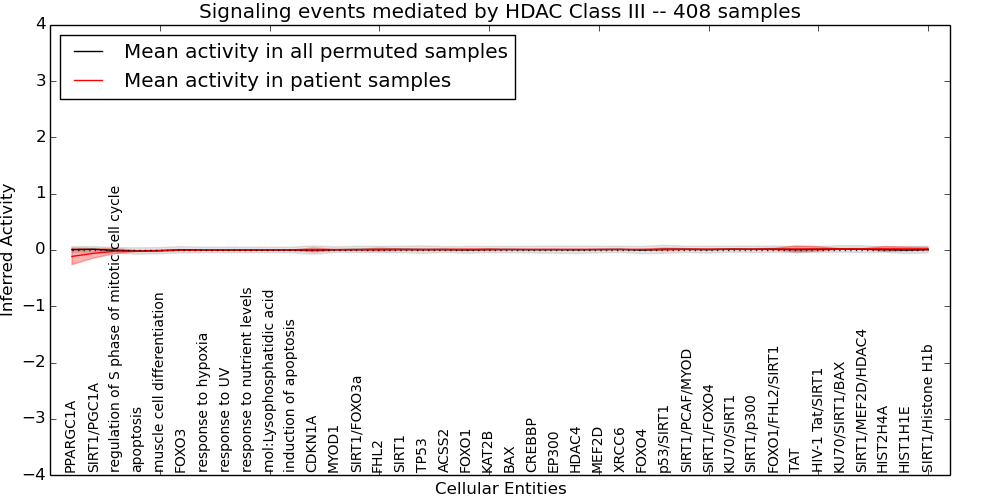 Signaling events mediated by HDAC Class III -- 408 samples

Mean activity in all permuted samples
Mean activity in patient samples

Inferred Activity

4
3
2
1
0
−1
−2
−3
−4

PPARGC1A
SIRT1/PGC1A
regulation of S phase of mitotic cell cycle
apoptosis
muscle cell differentiation
FOXO3
response to hypoxia
response to UV
response to nutrient levels
mol:Lysophosphatidic acid
induction of apoptosis
CDKN1A
MYOD1
SIRT1/FOXO3a
FHL2
SIRT1
TP53
ACSS2
FOXO1
KAT2B
BAX
CREBBP
EP300
HDAC4
MEF2D
XRCC6
FOXO4
p53/SIRT1
SIRT1/PCAF/MYOD
SIRT1/FOXO4
KU70/SIRT1
SIRT1/p300
FOXO1/FHL2/SIRT1
TAT
HIV-1 Tat/SIRT1
KU70/SIRT1/BAX
SIRT1/MEF2D/HDAC4
HIST2H4A
HIST1H1E
SIRT1/Histone H1b

Cellular Entities